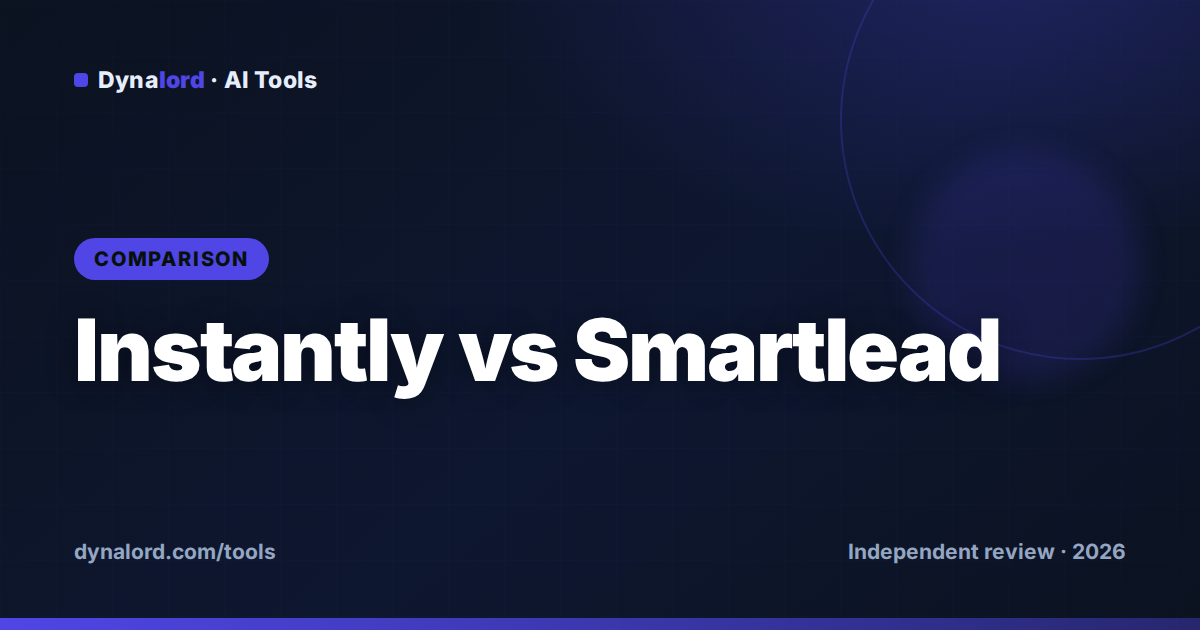 Dynalord · AI Tools

COMPARISON

Instantly vs Smartlead

dynalord.com/tools

Independent review · 2026